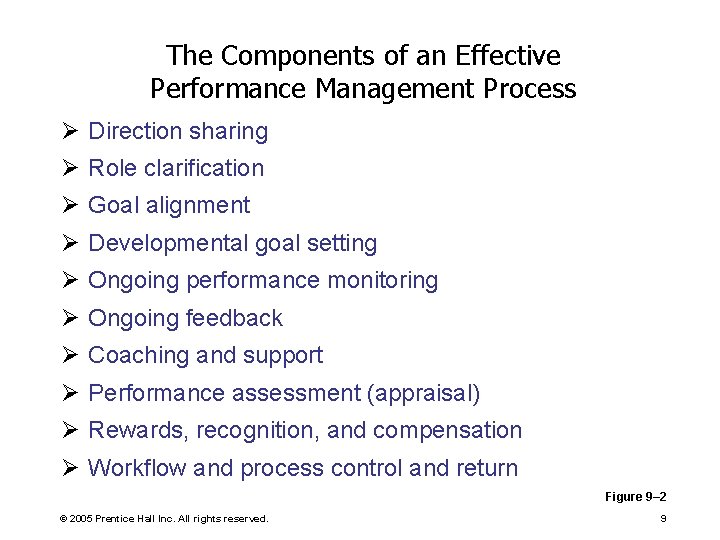 The Components of an Effective Performance Management Process

➢ Direction sharing
➢ Role clarification
➢ Goal alignment
➢ Developmental goal setting
➢ Ongoing performance monitoring
➢ Ongoing feedback
➢ Coaching and support
➢ Performance assessment (appraisal)
➢ Rewards, recognition, and compensation
➢ Workflow and process control and return

Figure 9–2

© 2005 Prentice Hall Inc. All rights reserved.

9